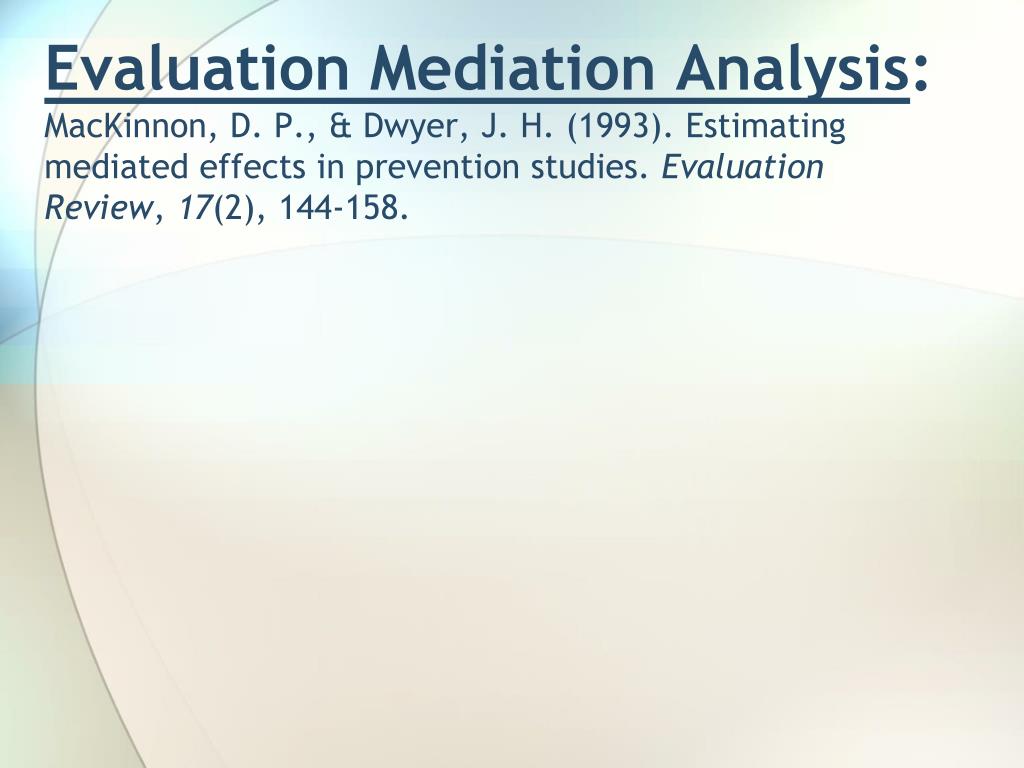 Evaluation Mediation Analysis:
MacKinnon, D. P., & Dwyer, J. H. (1993). Estimating mediated effects in prevention studies. Evaluation Review, 17(2), 144-158.